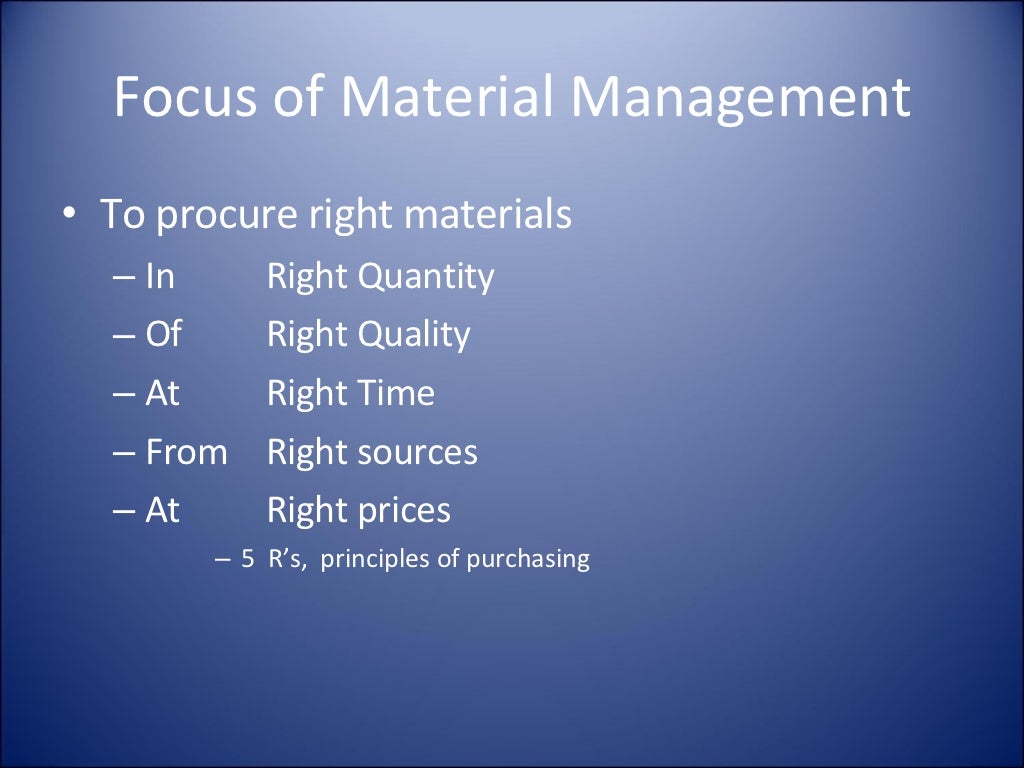 Focus of Material Management

• To procure right materials
– In Right Quantity
– Of Right Quality
– At Right Time
– From Right sources
– At Right prices
– 5 R’s, principles of purchasing